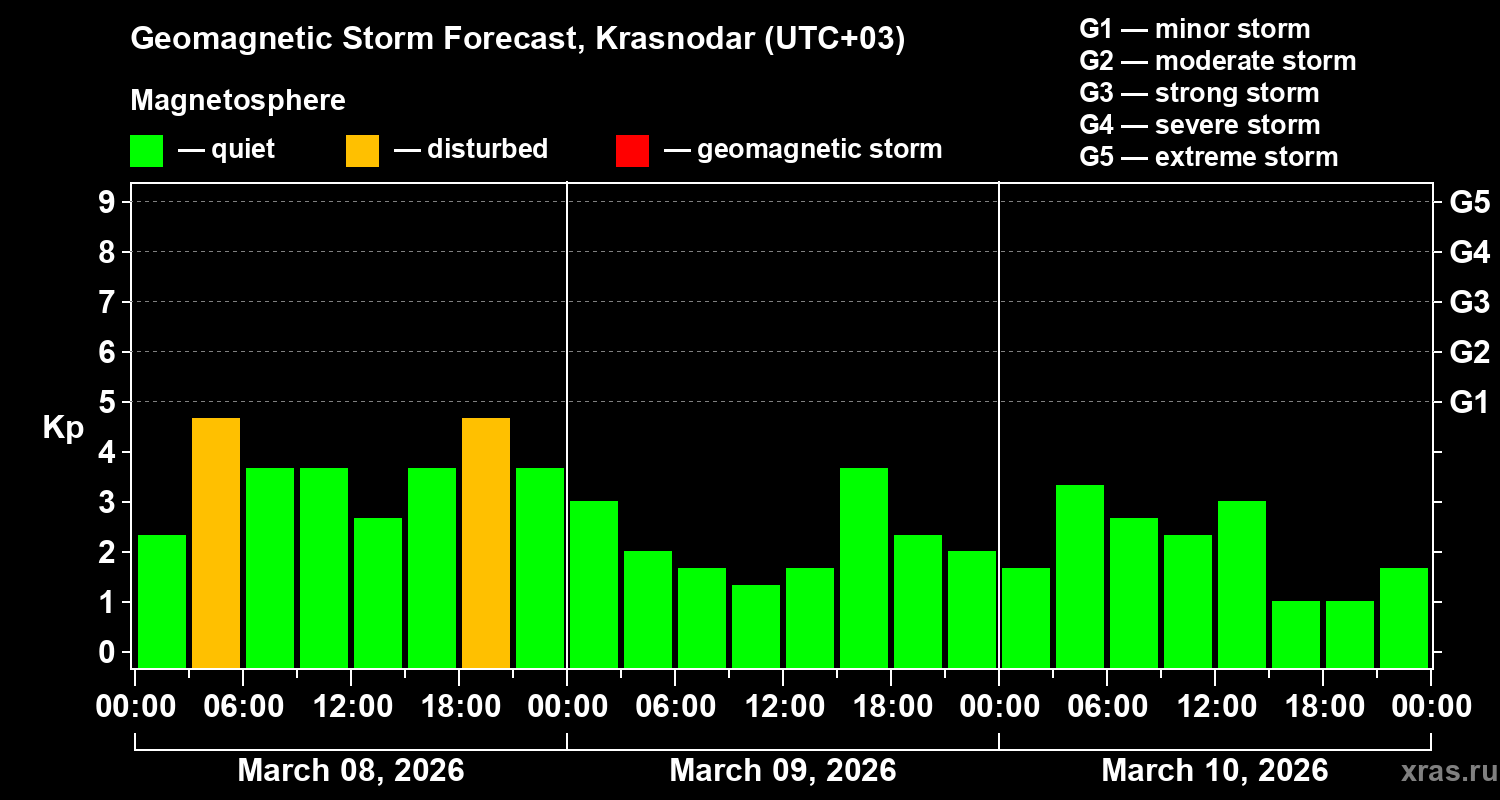 Geomagnetic Storm Forecast, Krasnodar (UTC+03)

Magnetosphere

— quiet — disturbed — geomagnetic storm

G1 — minor storm
G2 — moderate storm
G3 — strong storm
G4 — severe storm
G5 — extreme storm

Kp

9
8
7
6
5
4
3
2
1
0

G5
G4
G3
G2
G1

00:00 06:00 12:00 18:00 00:00 06:00 12:00 18:00 00:00 06:00 12:00 18:00 00:00

March 08, 2026 March 09, 2026 March 10, 2026

xras.ru